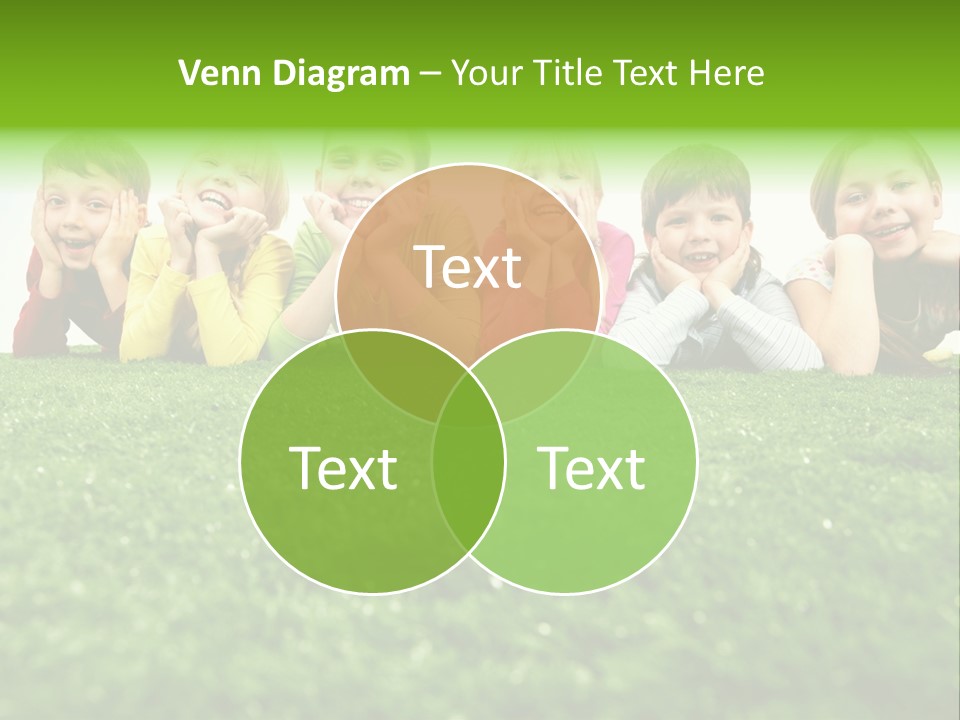 Venn Diagram – Your Title Text Here

Text

Text

Text